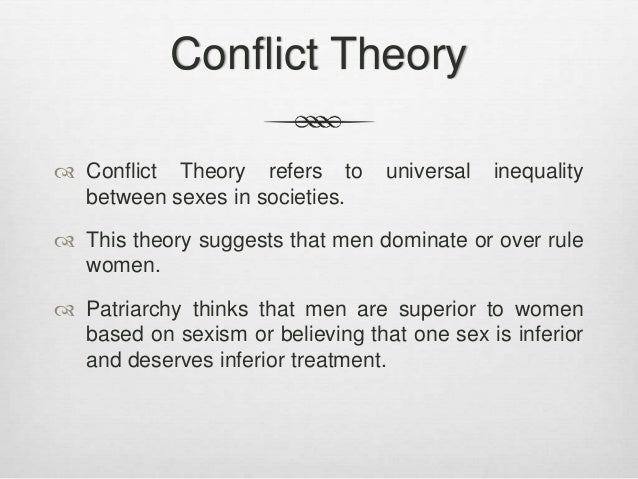 Conflict Theory

Conflict Theory refers to universal inequality between sexes in societies.

This theory suggests that men dominate or over rule women.

Patriarchy thinks that men are superior to women based on sexism or believing that one sex is inferior and deserves inferior treatment.